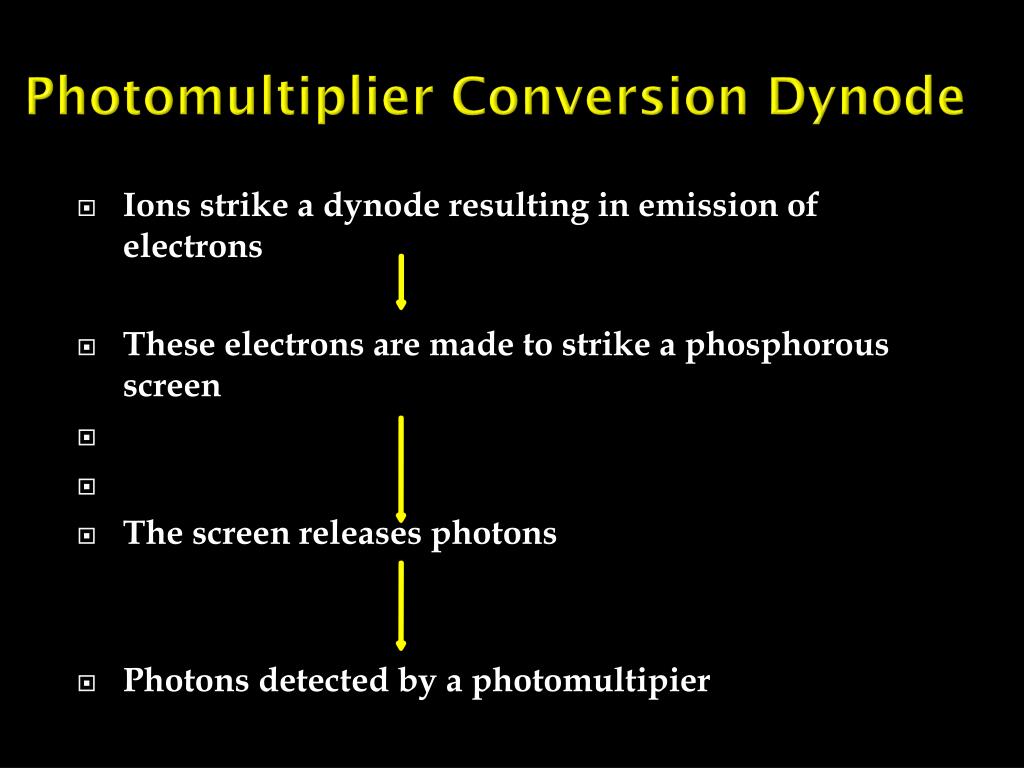 Photomultiplier Conversion Dynode

Ions strike a dynode resulting in emission of electrons

These electrons are made to strike a phosphorous screen

The screen releases photons

Photons detected by a photomultipier